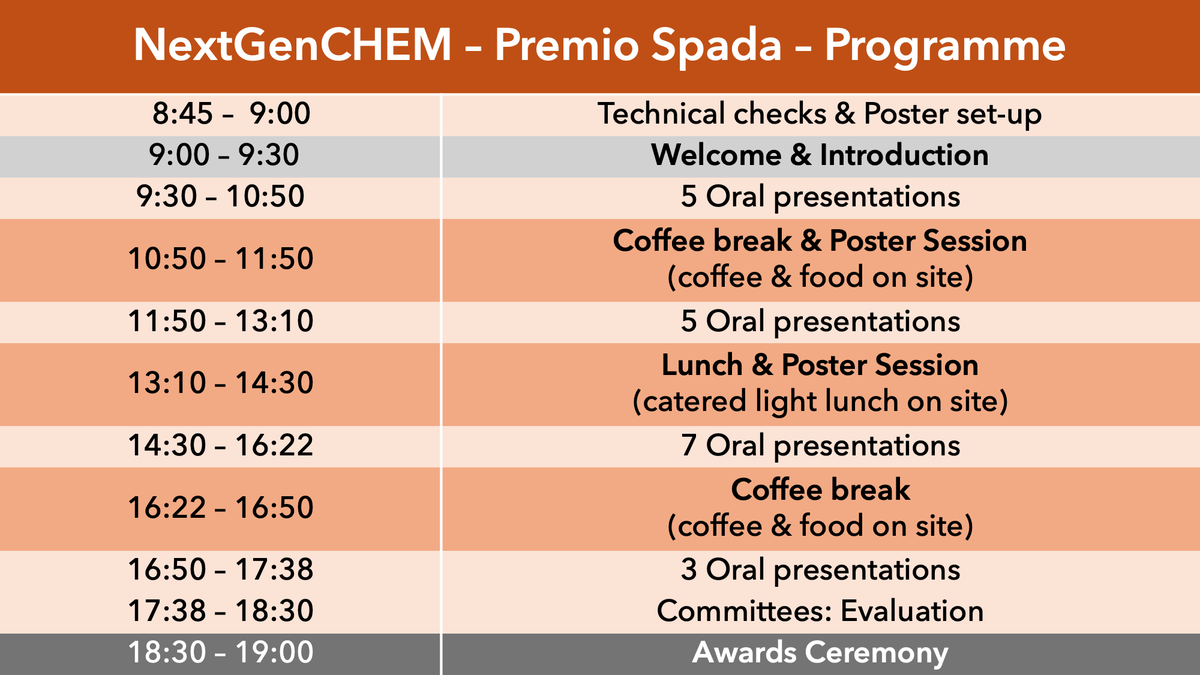 NextGenCHEM – Premio Spada – Programme

| | |
|---|---|
| 8:45 – 9:00 | Technical checks & Poster set-up |
| 9:00 – 9:30 | Welcome & Introduction |
| 9:30 – 10:50 | 5 Oral presentations |
| 10:50 – 11:50 | Coffee break & Poster Session (coffee & food on site) |
| 11:50 – 13:10 | 5 Oral presentations |
| 13:10 – 14:30 | Lunch & Poster Session (catered light lunch on site) |
| 14:30 – 16:22 | 7 Oral presentations |
| 16:22 – 16:50 | Coffee break (coffee & food on site) |
| 16:50 – 17:38 | 3 Oral presentations |
| 17:38 – 18:30 | Committees: Evaluation |
| 18:30 – 19:00 | Awards Ceremony |